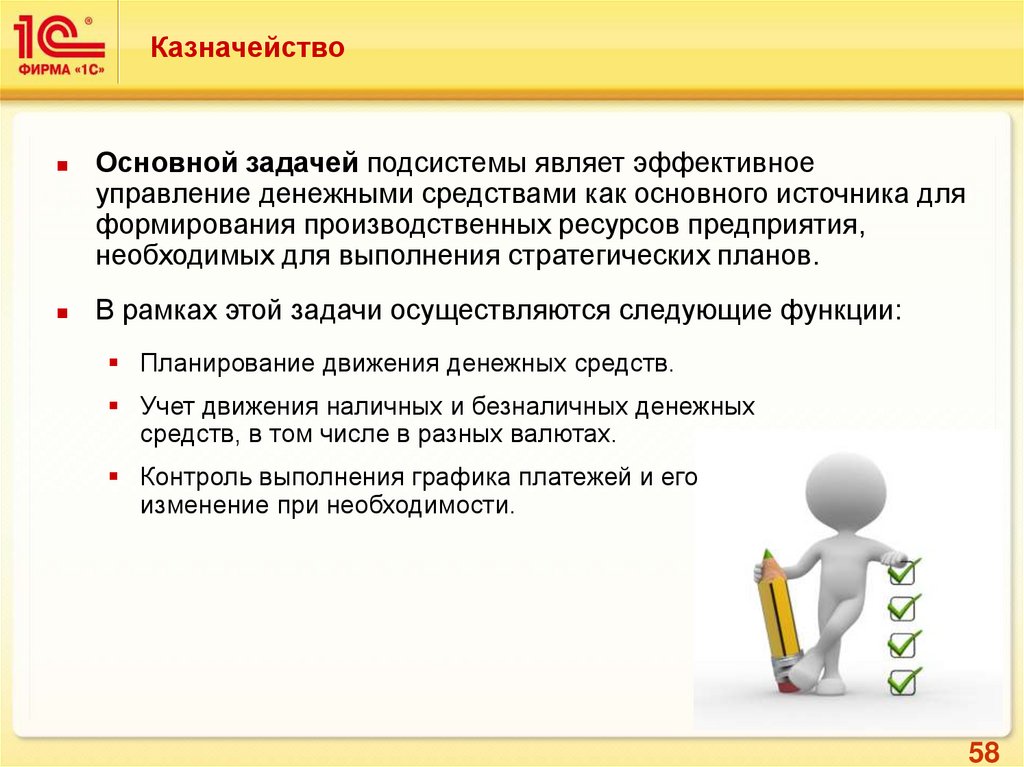 1С®
ФИРМА «1С»

Казначейство

Основной задачей подсистемы являет эффективное управление денежными средствами как основного источника для формирования производственных ресурсов предприятия, необходимых для выполнения стратегических планов.

В рамках этой задачи осуществляются следующие функции:

Планирование движения денежных средств.

Учет движения наличных и безналичных денежных средств, в том числе в разных валютах.

Контроль выполнения графика платежей и его изменение при необходимости.

58